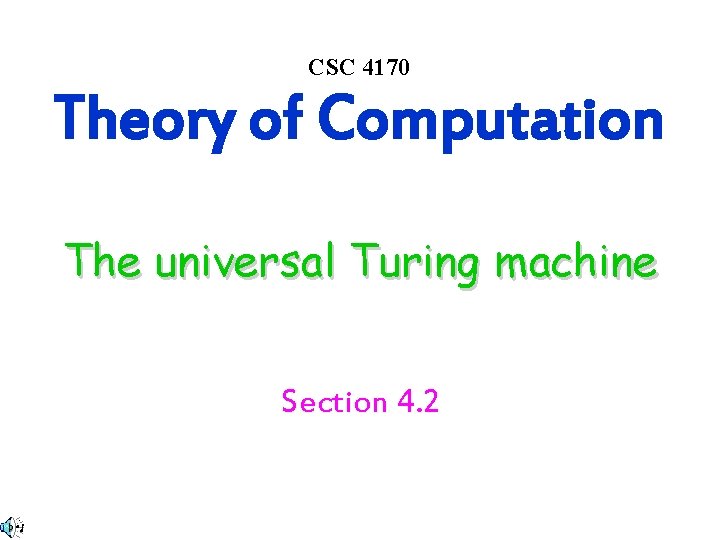 CSC 4170

Theory of Computation

The universal Turing machine

Section 4.2